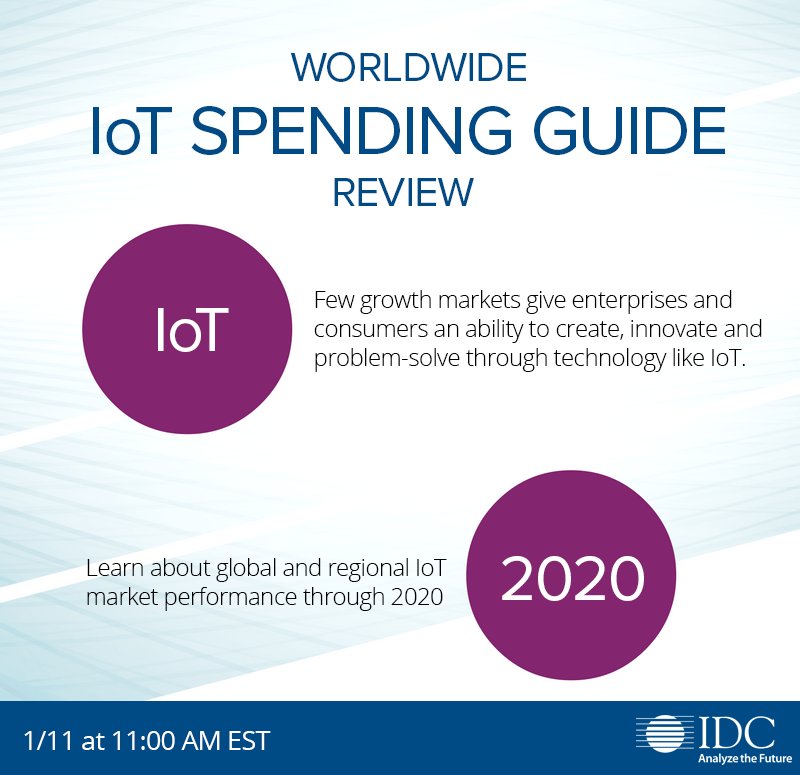 WORLDWIDE
IoT SPENDING GUIDE
REVIEW

IoT

Few growth markets give enterprises and consumers an ability to create, innovate and problem-solve through technology like IoT.

Learn about global and regional IoT market performance through 2020

2020

1/11 at 11:00 AM EST

IDC
Analyze the Future